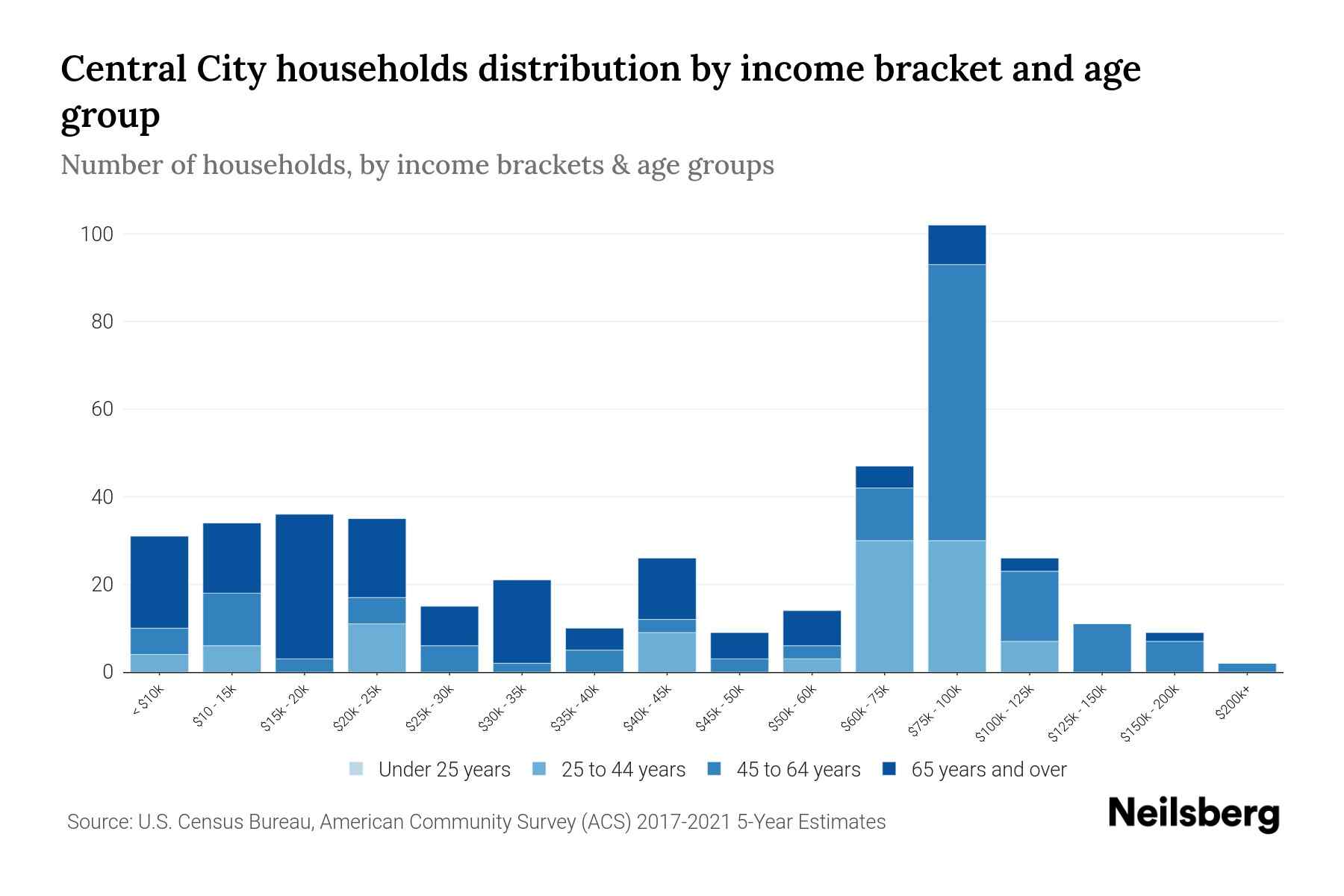 Central City households distribution by income bracket and age group

Number of households, by income brackets & age groups

100
80
60
40
20
0

< $10k
$10 - 15k
$15k - 20k
$20k - 25k
$25k - 30k
$30k - 35k
$35k - 40k
$40k - 45k
$45k - 50k
$50k - 60k
$60k - 75k
$75k - 100k
$100k - 125k
$125k - 150k
$150k - 200k
$200k+

Under 25 years
25 to 44 years
45 to 64 years
65 years and over

Source: U.S. Census Bureau, American Community Survey (ACS) 2017-2021 5-Year Estimates

Neilsberg